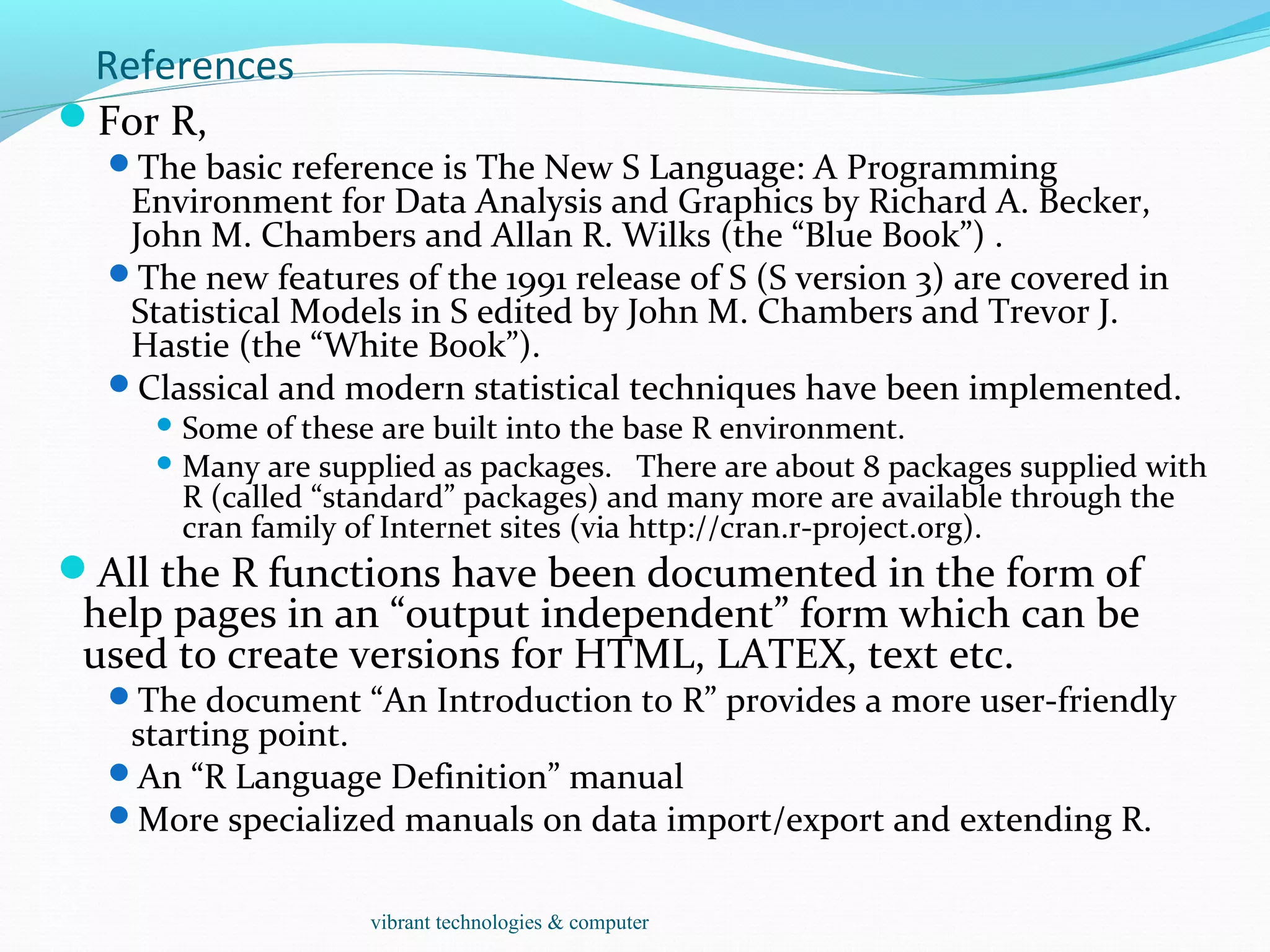 References

For R,

The basic reference is The New S Language: A Programming Environment for Data Analysis and Graphics by Richard A. Becker, John M. Chambers and Allan R. Wilks (the “Blue Book”) .

The new features of the 1991 release of S (S version 3) are covered in Statistical Models in S edited by John M. Chambers and Trevor J. Hastie (the “White Book”).

Classical and modern statistical techniques have been implemented.

Some of these are built into the base R environment.

Many are supplied as packages. There are about 8 packages supplied with R (called “standard” packages) and many more are available through the cran family of Internet sites (via http://cran.r-project.org).

All the R functions have been documented in the form of help pages in an “output independent” form which can be used to create versions for HTML, LATEX, text etc.

The document “An Introduction to R” provides a more user-friendly starting point.

An “R Language Definition” manual

More specialized manuals on data import/export and extending R.

vibrant technologies & computer